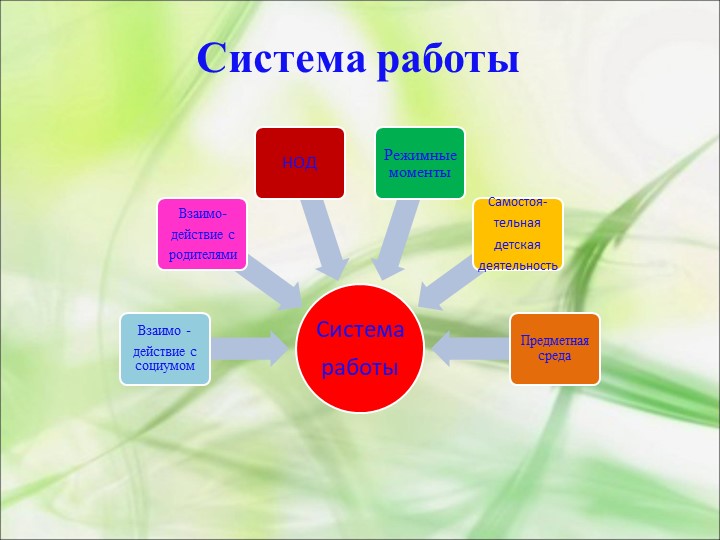 Система работы

НОД

Режимные моменты

Взаимо-действие с родителями

Самостоя-тельная детская деятельность

Взаимо - действие с социумом

Система работы

Предметная среда